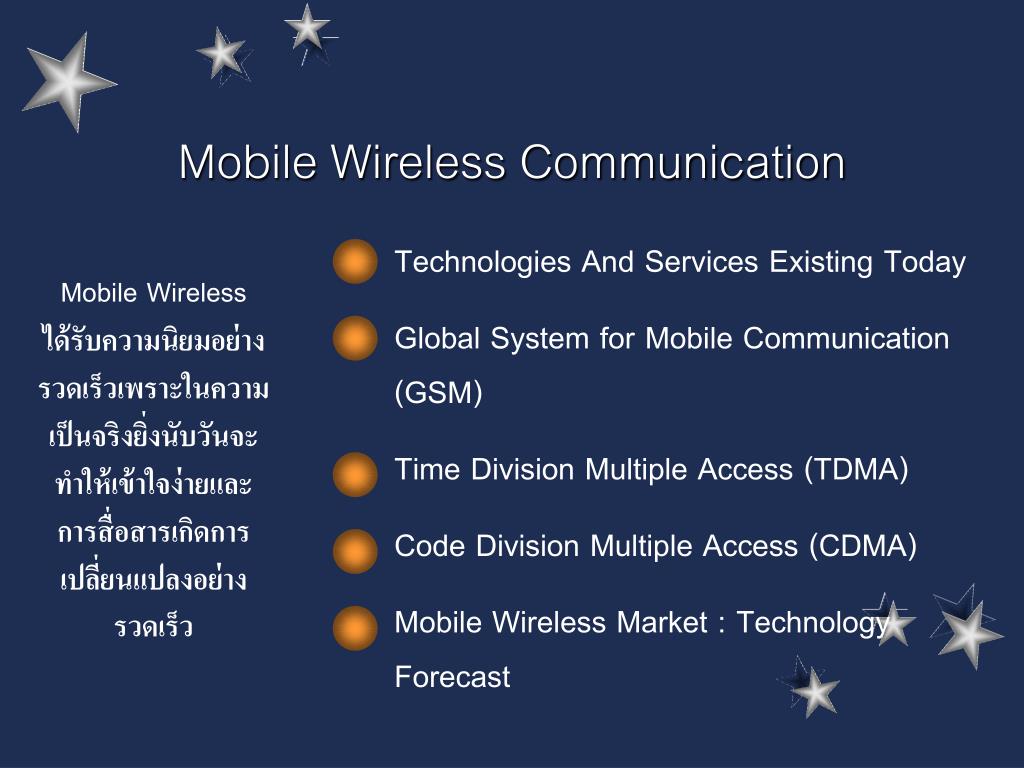 Mobile Wireless Communication

Mobile Wireless ได้รับความนิยมอย่างรวดเร็วเพราะในความเป็นจริงยิ่งนับวันจะทำให้เข้าใจง่ายและการสื่อสารเกิดการเปลี่ยนแปลงอย่างรวดเร็ว

Technologies And Services Existing Today

Global System for Mobile Communication (GSM)

Time Division Multiple Access (TDMA)

Code Division Multiple Access (CDMA)

Mobile Wireless Market : Technology Forecast